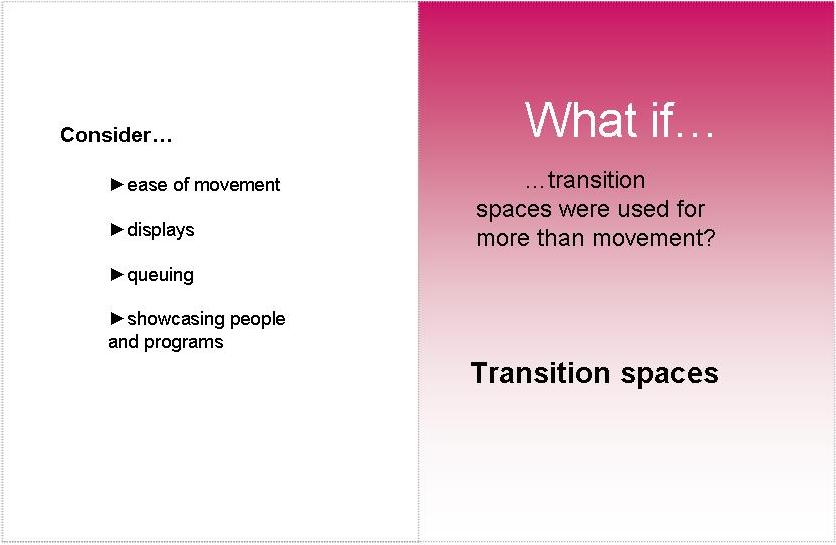 Consider…

►ease of movement

►displays

►queuing

►showcasing people and programs

What if…

…transition spaces were used for more than movement?

Transition spaces